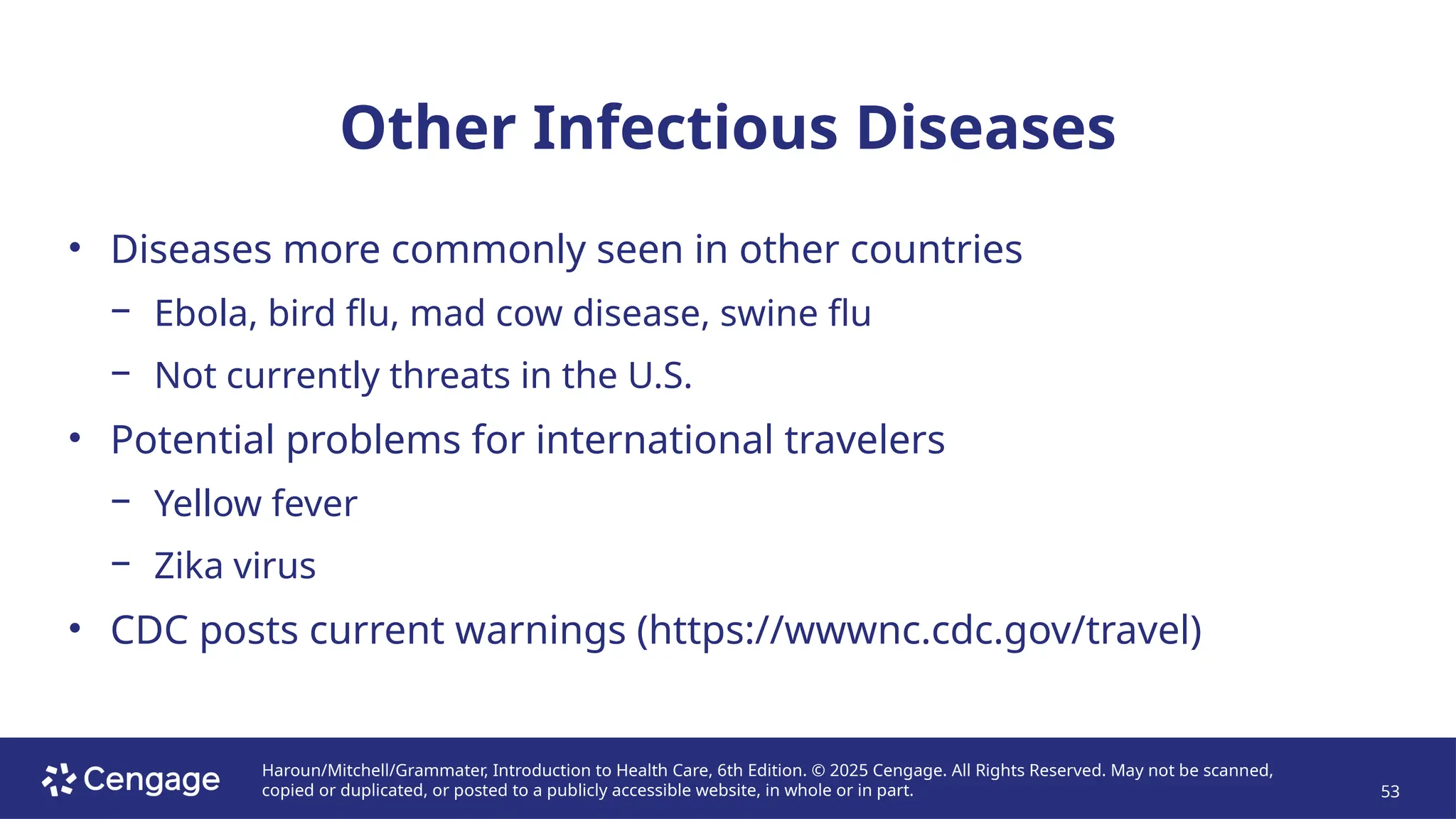 Other Infectious Diseases

• Diseases more commonly seen in other countries
– Ebola, bird flu, mad cow disease, swine flu
– Not currently threats in the U.S.
• Potential problems for international travelers
– Yellow fever
– Zika virus
• CDC posts current warnings (https://wwwnc.cdc.gov/travel)

Cengage

Haroun/Mitchell/Grammater, Introduction to Health Care, 6th Edition. © 2025 Cengage. All Rights Reserved. May not be scanned, copied or duplicated, or posted to a publicly accessible website, in whole or in part.

53